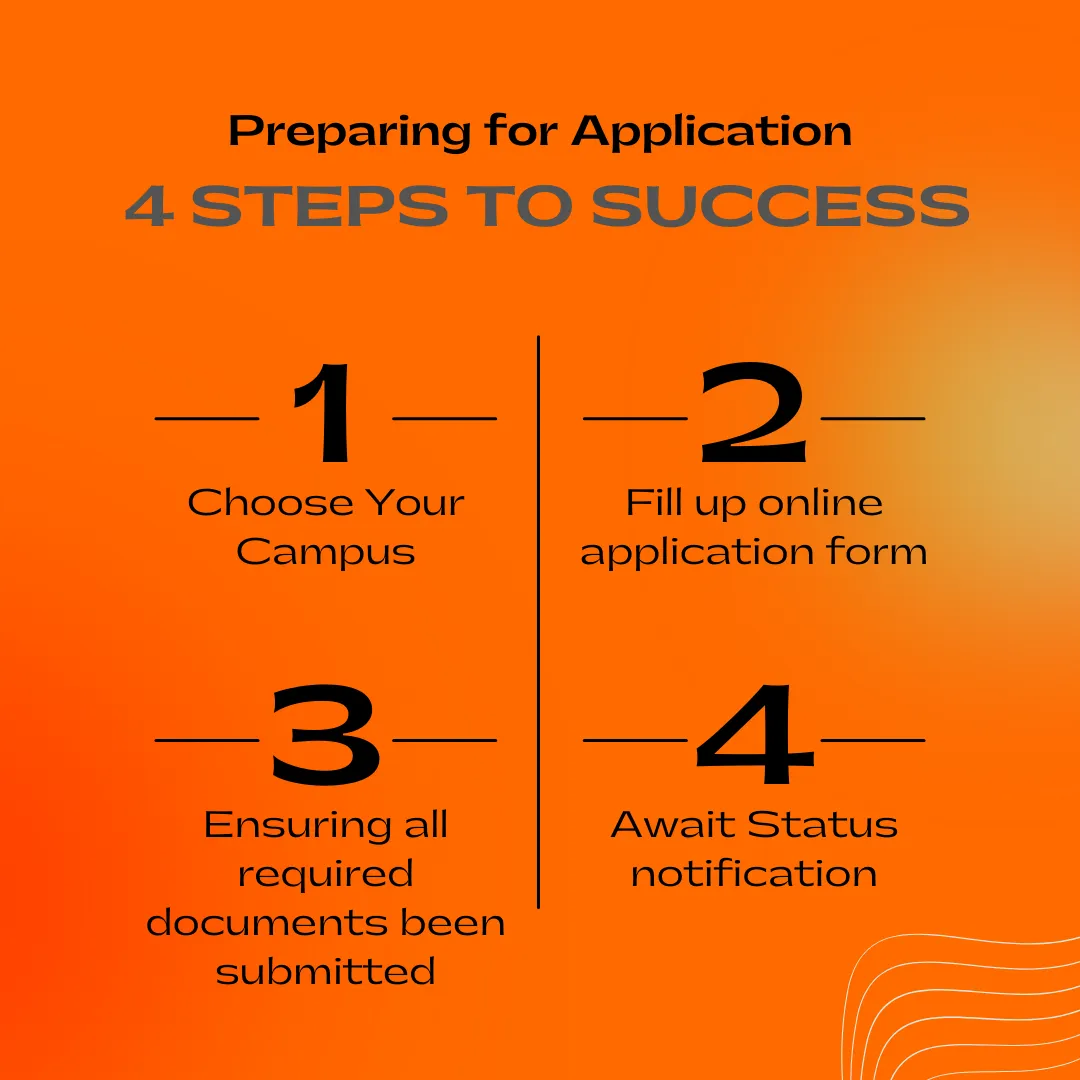 Preparing for Application
4 STEPS TO SUCCESS

1
Choose Your Campus

2
Fill up online application form

3
Ensuring all required documents been submitted

4
Await Status notification